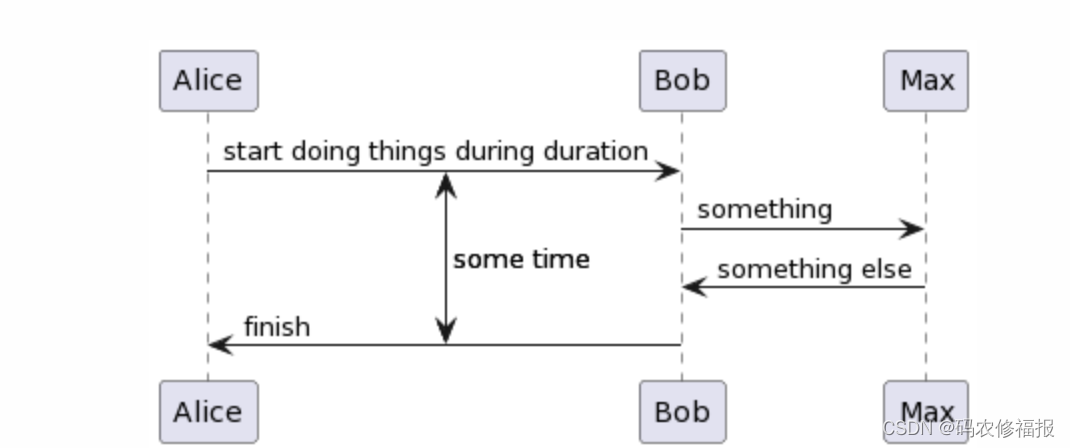 Alice
Bob
Max
start doing things during duration
something
some time
something else
finish
Alice
Bob
Max
CSDN @码农修福报